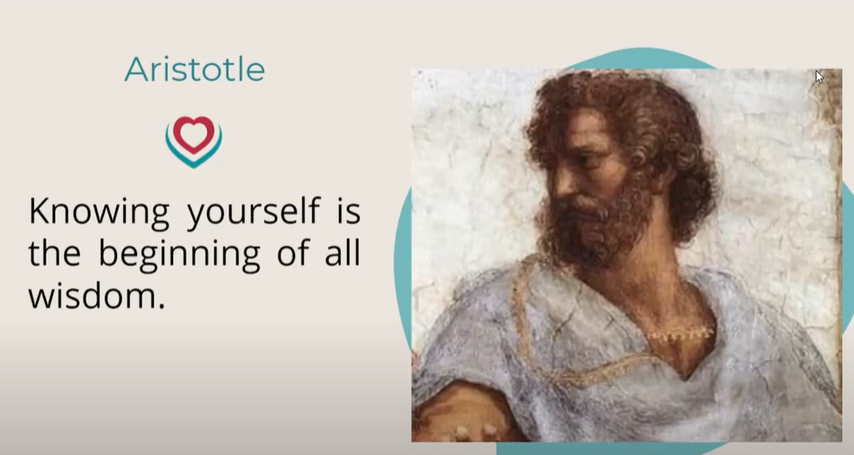 Aristotle

Knowing yourself is the beginning of all wisdom.